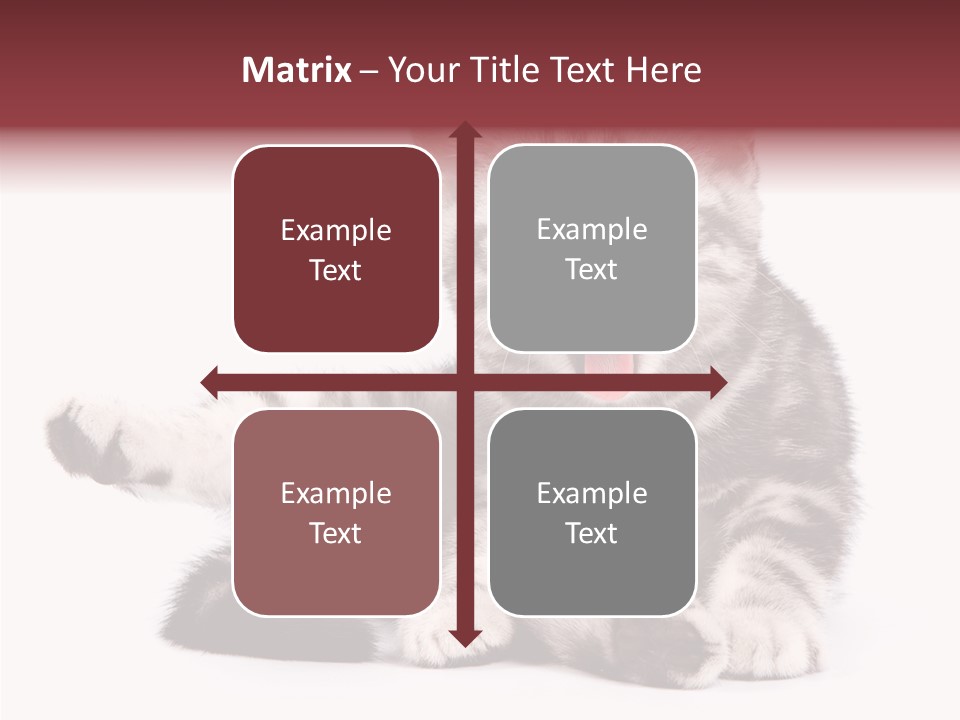 Matrix – Your Title Text Here

Example Text

Example Text

Example Text

Example Text